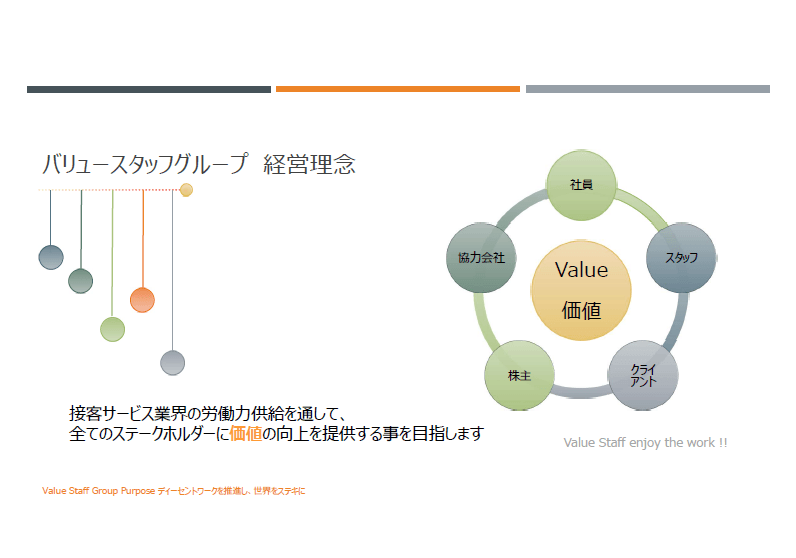 バリュースタッフグループ　経営理念

社員

スタッフ

クライアント

株主

協力会社

Value
価値

接客サービス業界の労働力供給を通して、
全てのステークホルダーに価値の向上を提供する事を目指します

Value Staff enjoy the work !!

Value Staff Group Purpose ディーセントワークを推進し、世界をステキに